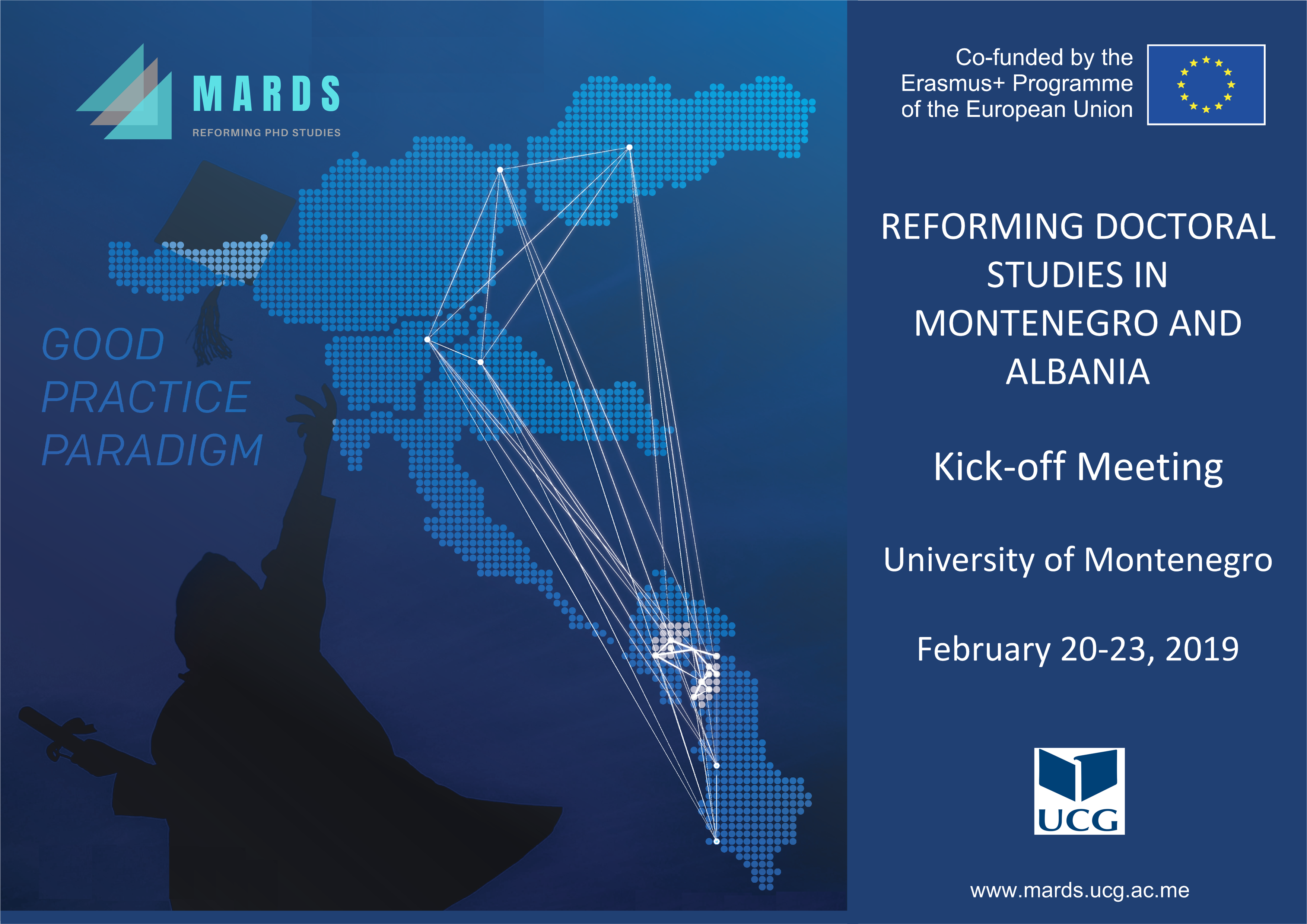 MARDS
REFORMING PHD STUDIES

GOOD
PRACTICE
PARADIGM

Co-funded by the
Erasmus+ Programme
of the European Union

REFORMING DOCTORAL STUDIES IN MONTENEGRO AND ALBANIA

Kick-off Meeting

University of Montenegro

February 20-23, 2019

UCG

www.mards.ucg.ac.me